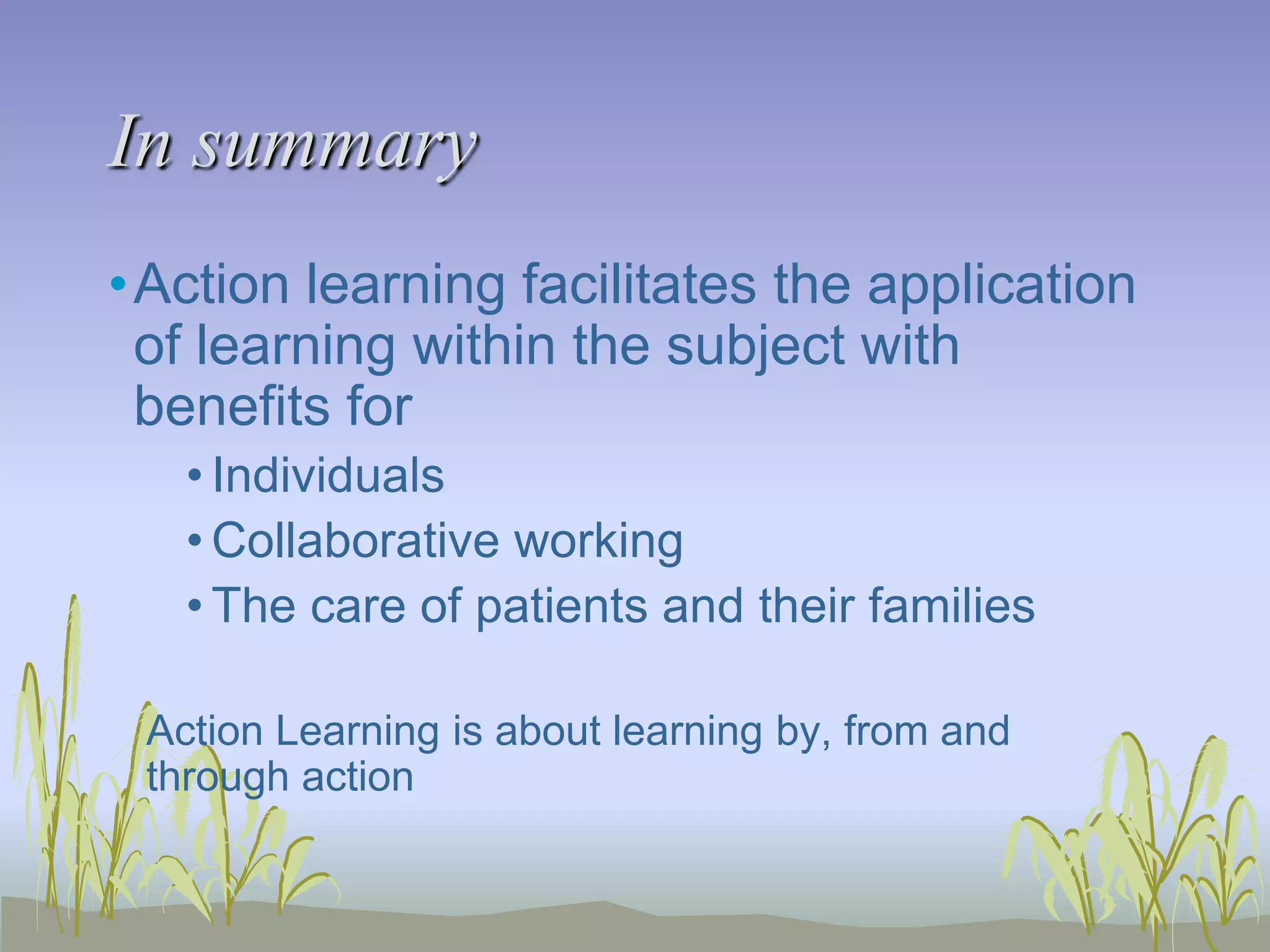 In summary

• Action learning facilitates the application of learning within the subject with benefits for

• Individuals
• Collaborative working
• The care of patients and their families

Action Learning is about learning by, from and through action